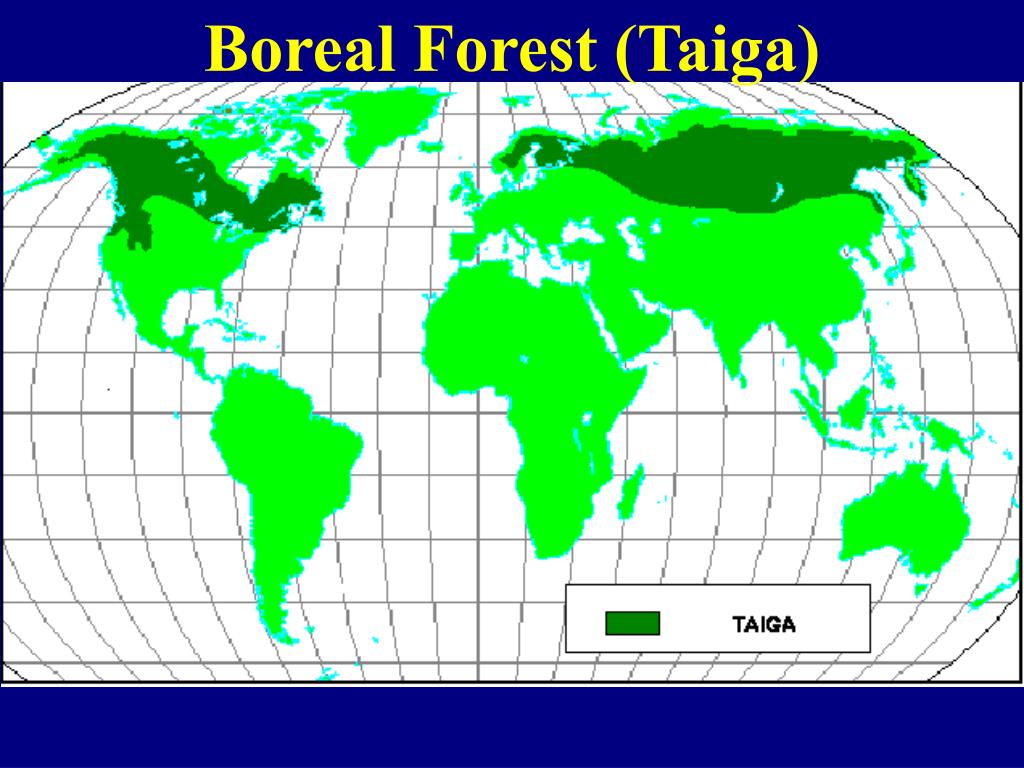 Boreal Forest (Taiga)

TAIGA